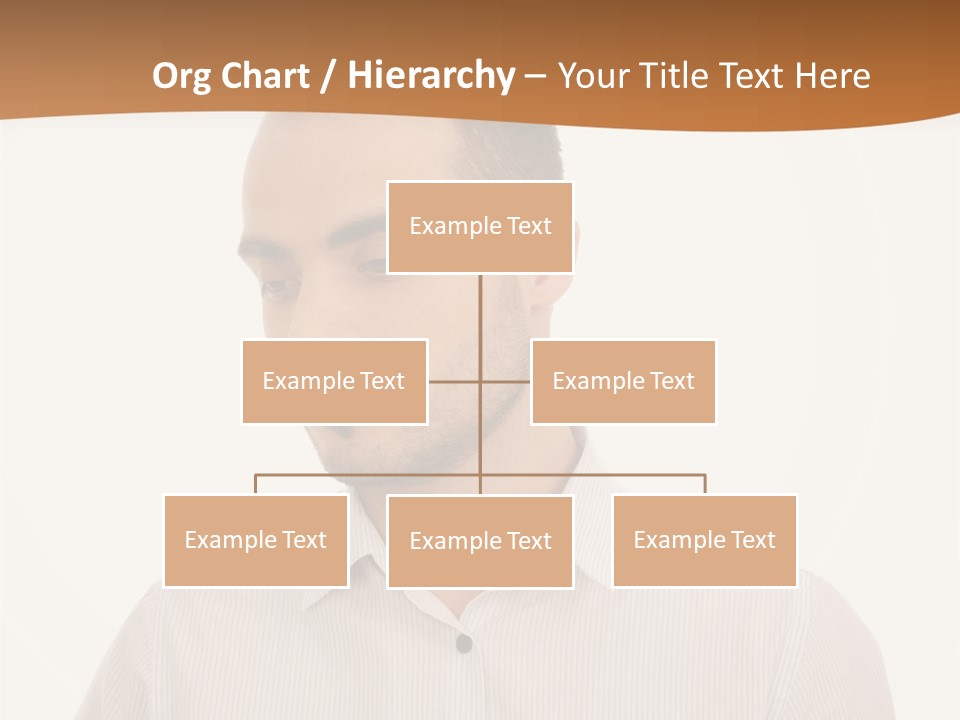 Org Chart / Hierarchy – Your Title Text Here

Example Text

Example Text

Example Text

Example Text

Example Text

Example Text